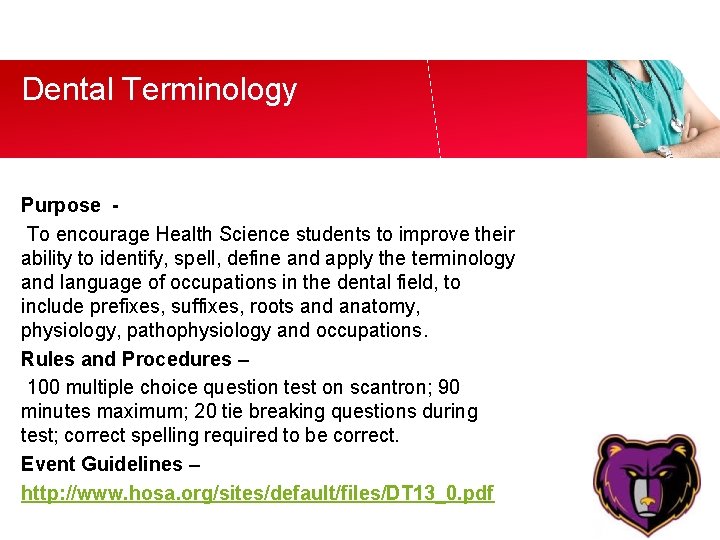 Dental Terminology

Purpose -

To encourage Health Science students to improve their ability to identify, spell, define and apply the terminology and language of occupations in the dental field, to include prefixes, suffixes, roots and anatomy, physiology, pathophysiology and occupations.

Rules and Procedures –

100 multiple choice question test on scantron; 90 minutes maximum; 20 tie breaking questions during test; correct spelling required to be correct.

Event Guidelines –

http://www.hosa.org/sites/default/files/DT13_0.pdf